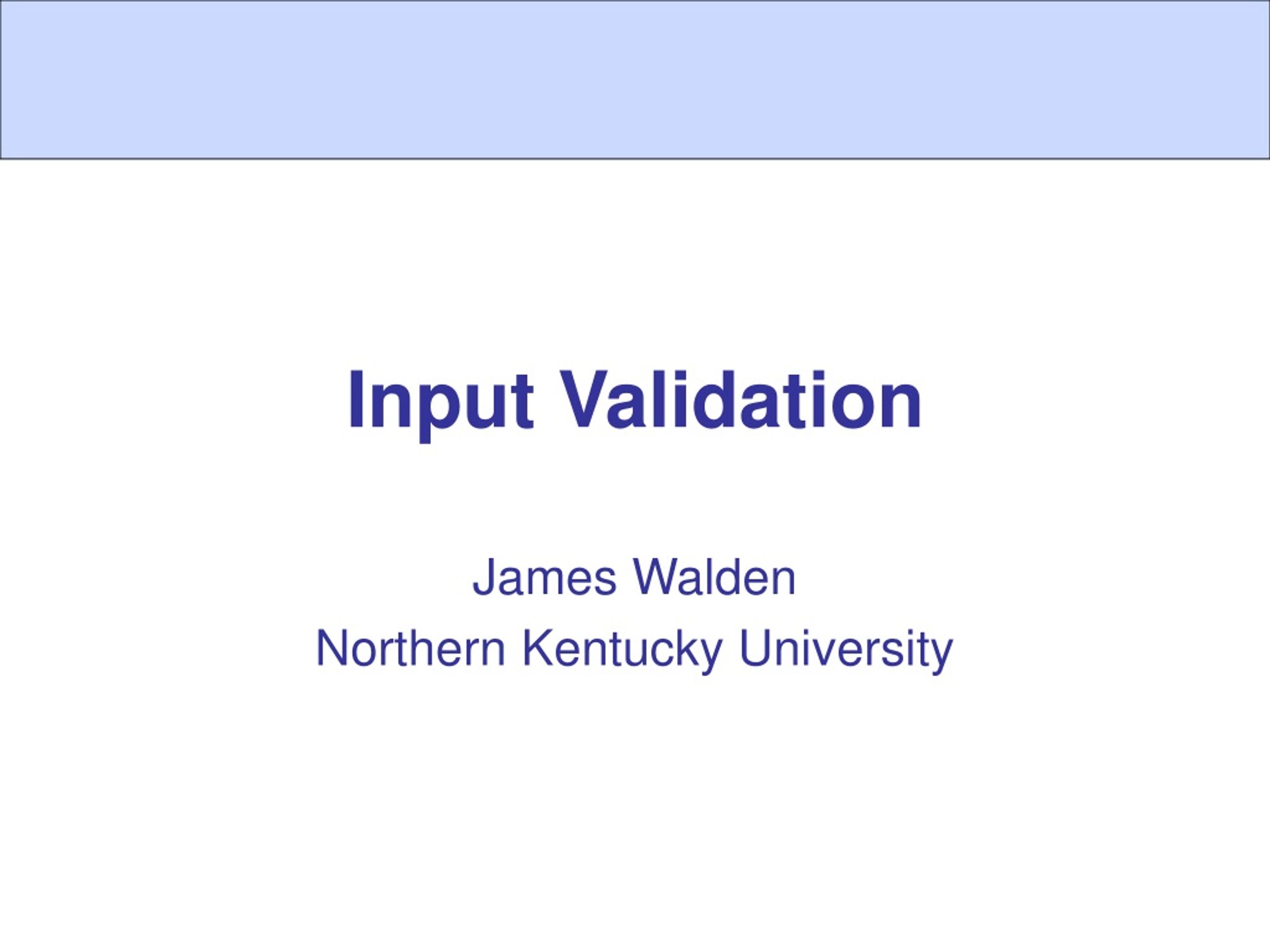 Input Validation

James Walden
Northern Kentucky University